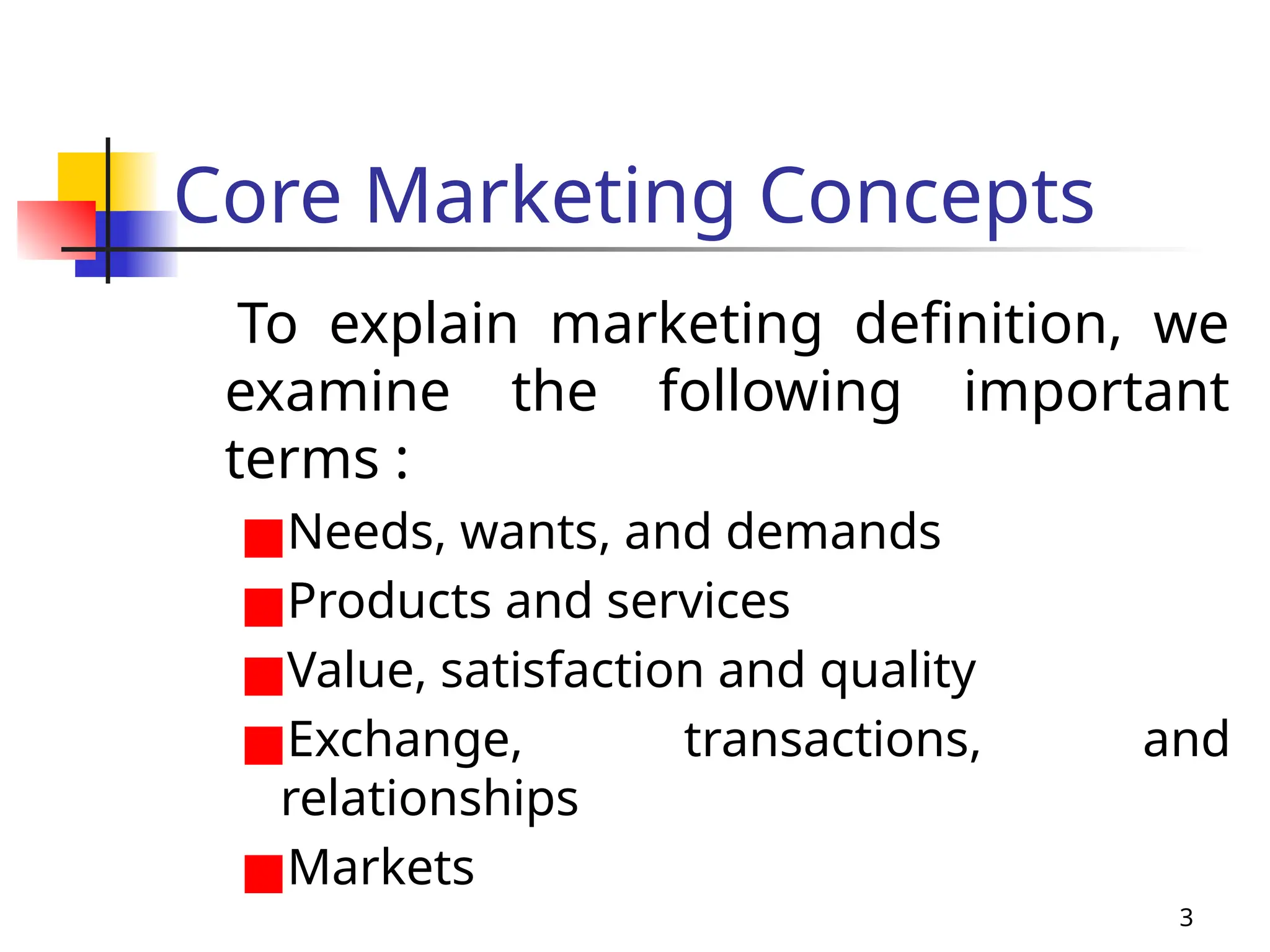 Core Marketing Concepts

To explain marketing definition, we examine the following important terms :

Needs, wants, and demands
Products and services
Value, satisfaction and quality
Exchange, transactions, and relationships
Markets

3